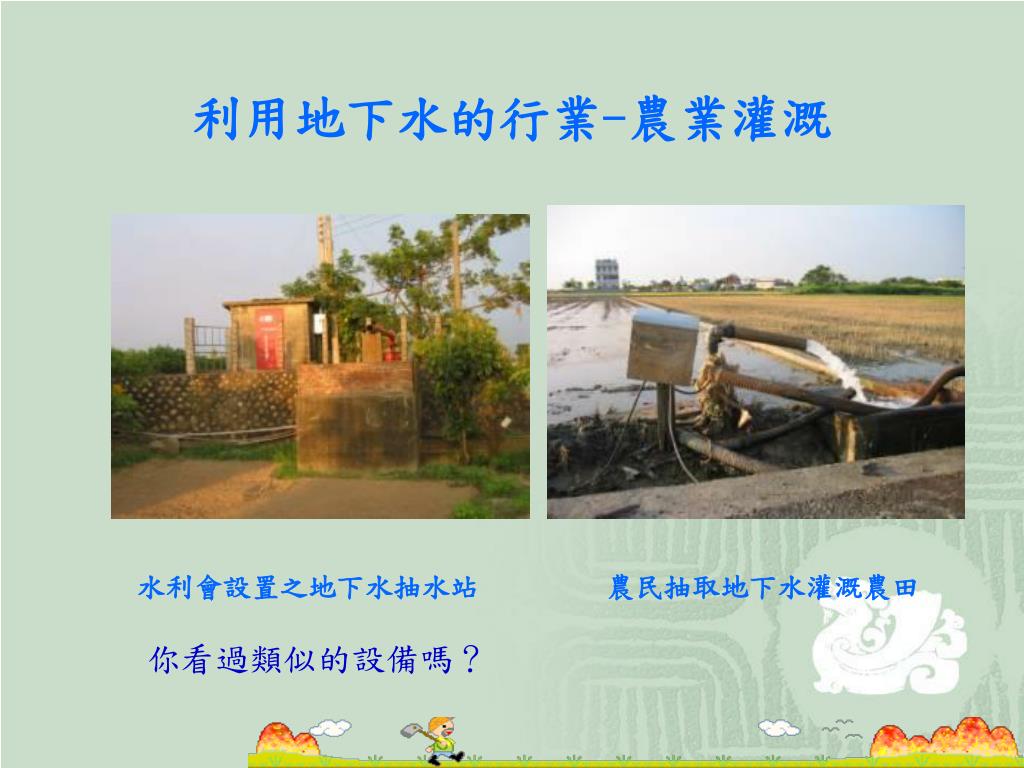 利用地下水的行業-農業灌溉

水利會設置之地下水抽水站

農民抽取地下水灌溉農田

你看過類似的設備嗎？